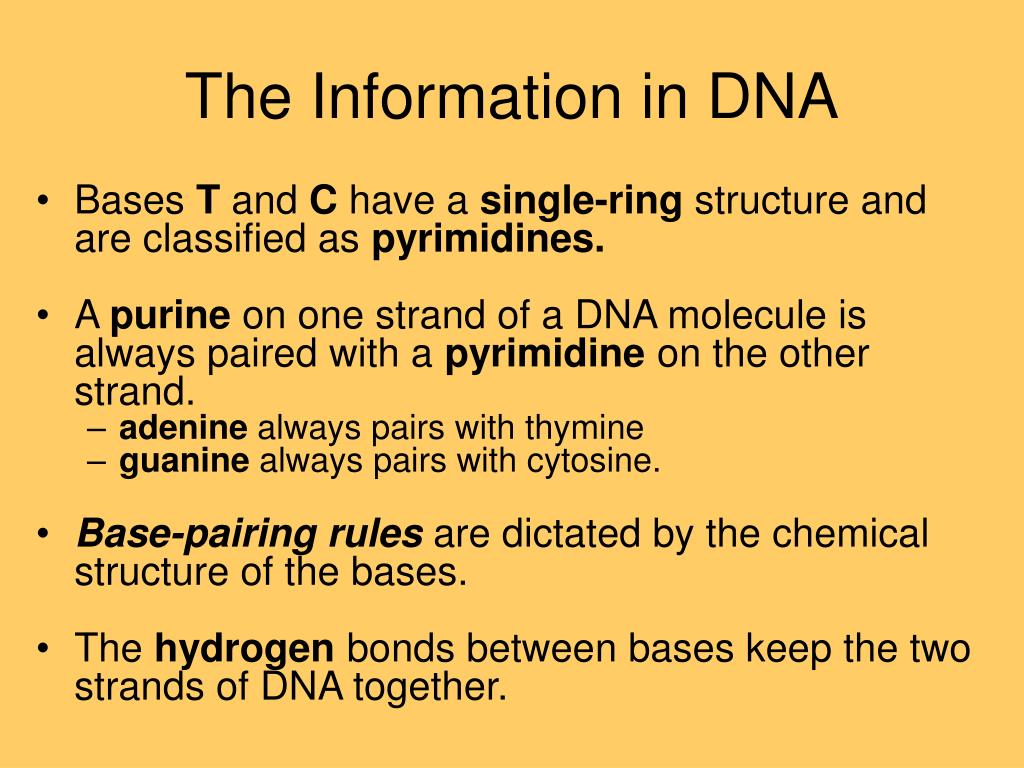 The Information in DNA

• Bases T and C have a single-ring structure and are classified as pyrimidines.

• A purine on one strand of a DNA molecule is always paired with a pyrimidine on the other strand.
– adenine always pairs with thymine
– guanine always pairs with cytosine.

• Base-pairing rules are dictated by the chemical structure of the bases.

• The hydrogen bonds between bases keep the two strands of DNA together.